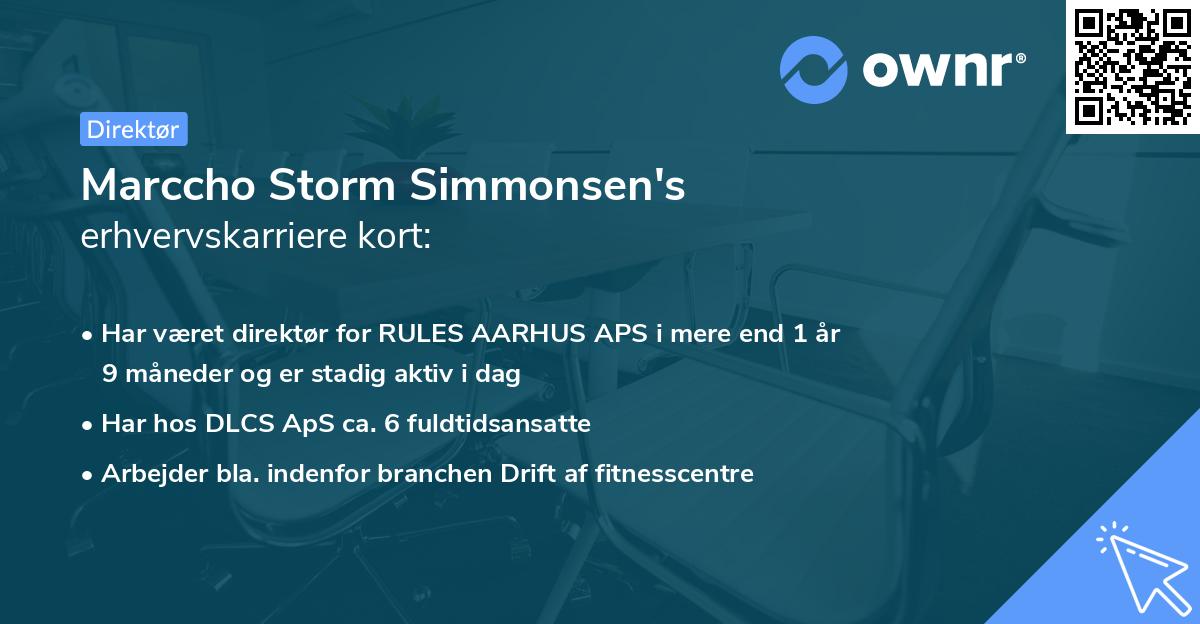 ownr®

Direktør

Marccho Storm Simmonsen's
erhvervskarriere kort:

• Har været direktør for RULES AARHUS APS i mere end 1 år 9 måneder og er stadig aktiv i dag

• Har hos DLCS ApS ca. 6 fuldtidsansatte

• Arbejder bla. indenfor branchen Drift af fitnesscentre